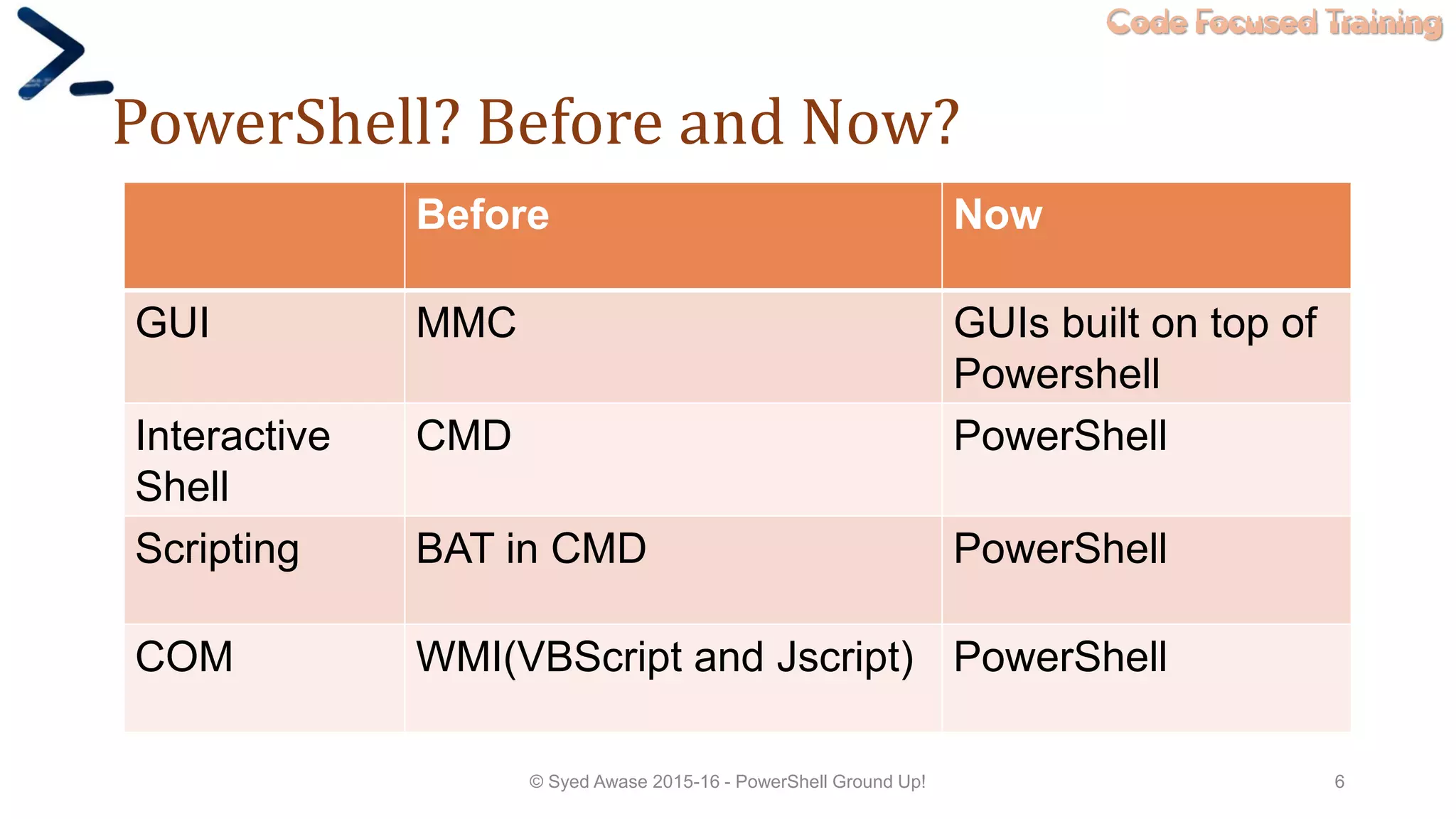 Code Focused Training

PowerShell? Before and Now?

| | Before | Now |
|---|---|---|
| GUI | MMC | GUIs built on top of Powershell |
| Interactive Shell | CMD | PowerShell |
| Scripting | BAT in CMD | PowerShell |
| COM | WMI(VBScript and Jscript) | PowerShell |

© Syed Awase 2015-16 - PowerShell Ground Up!

6